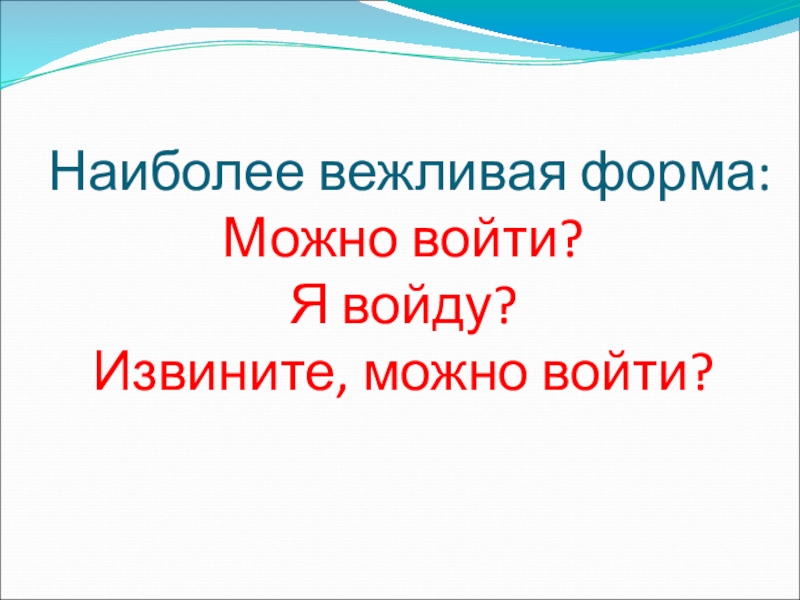 Наиболее вежливая форма:
Можно войти?
Я войду?
Извините, можно войти?